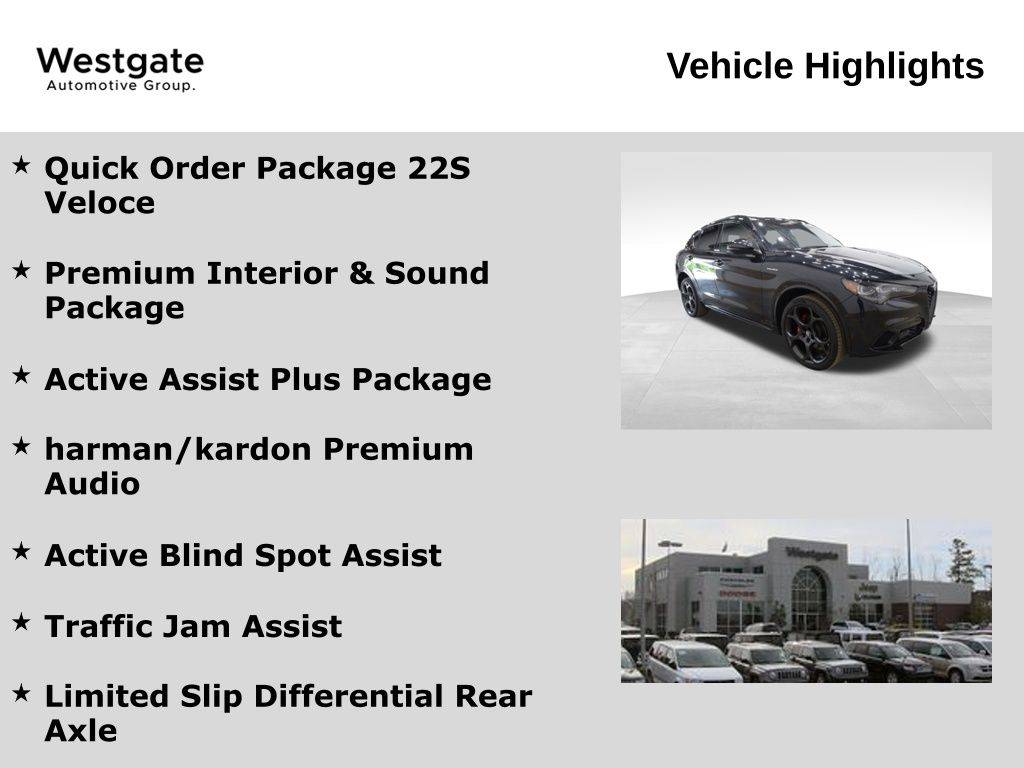 Westgate
Automotive Group.

Vehicle Highlights

★ Quick Order Package 22S Veloce

★ Premium Interior & Sound Package

★ Active Assist Plus Package

★ harman/kardon Premium Audio

★ Active Blind Spot Assist

★ Traffic Jam Assist

★ Limited Slip Differential Rear Axle

Westgate